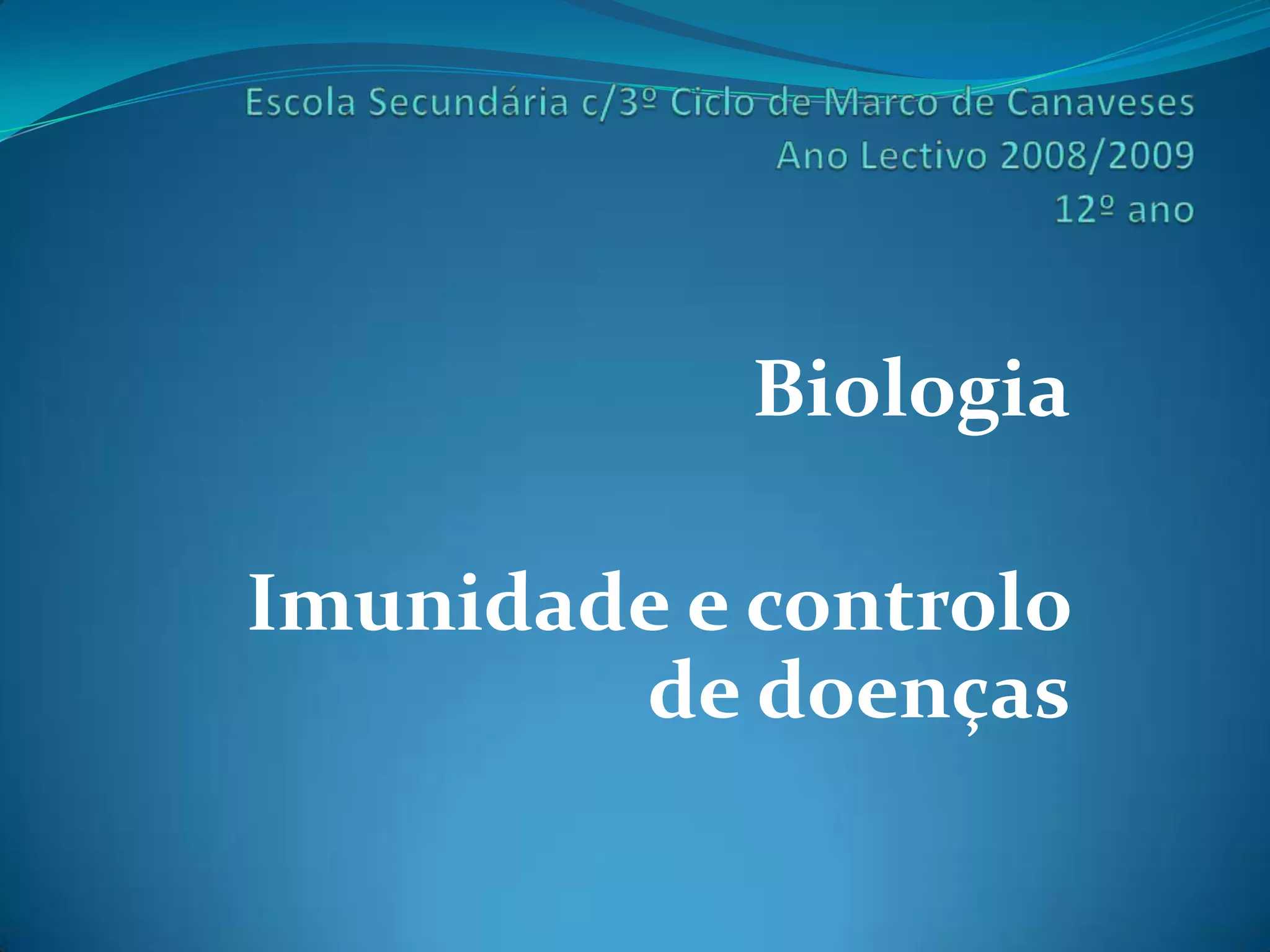 Escola Secundária c/3º Ciclo de Marco de Canaveses
Ano Lectivo 2008/2009
12º ano

Biologia

Imunidade e controlo de doenças